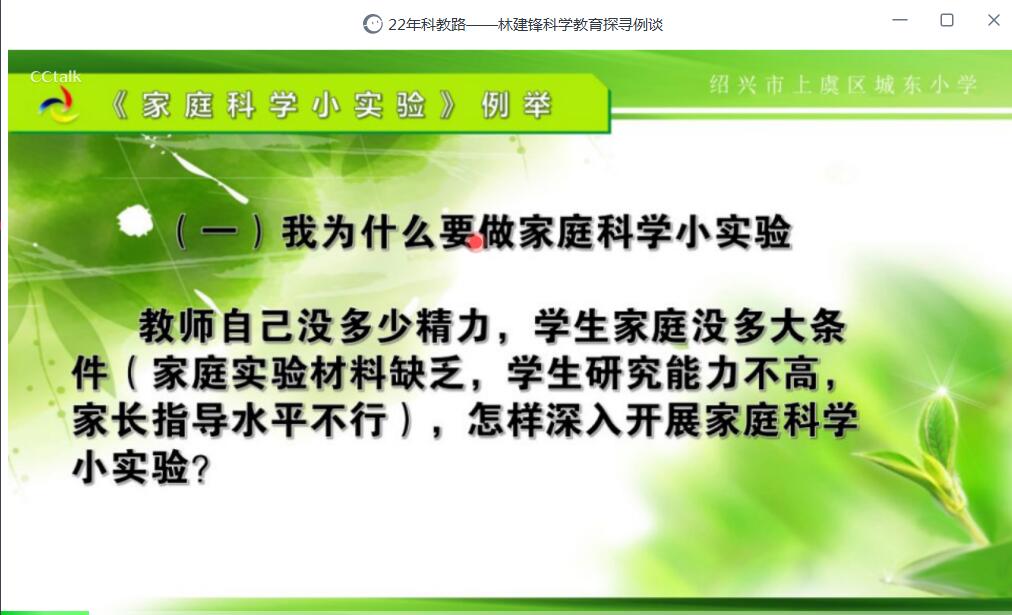 22年科教路——林建锋科学教育探寻例谈

CCtalk

《家庭科学小实验》例举

绍兴市上虞区城东小学

（一）我为什么要做家庭科学小实验

教师自己没多少精力，学生家庭没多大条件（家庭实验材料缺乏，学生研究能力不高，家长指导水平不行），怎样深入开展家庭科学小实验？